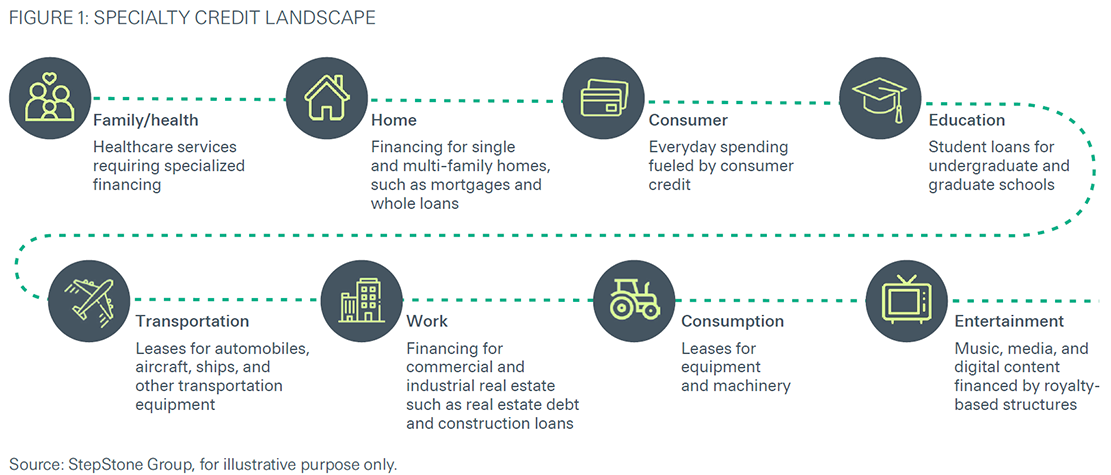 FIGURE 1: SPECIALTY CREDIT LANDSCAPE

Family/health
Healthcare services requiring specialized financing

Home
Financing for single and multi-family homes, such as mortgages and whole loans

Consumer
Everyday spending fueled by consumer credit

Education
Student loans for undergraduate and graduate schools

Transportation
Leases for automobiles, aircraft, ships, and other transportation equipment

Work
Financing for commercial and industrial real estate such as real estate debt and construction loans

Consumption
Leases for equipment and machinery

Entertainment
Music, media, and digital content financed by royalty-based structures

Source: StepStone Group, for illustrative purpose only.